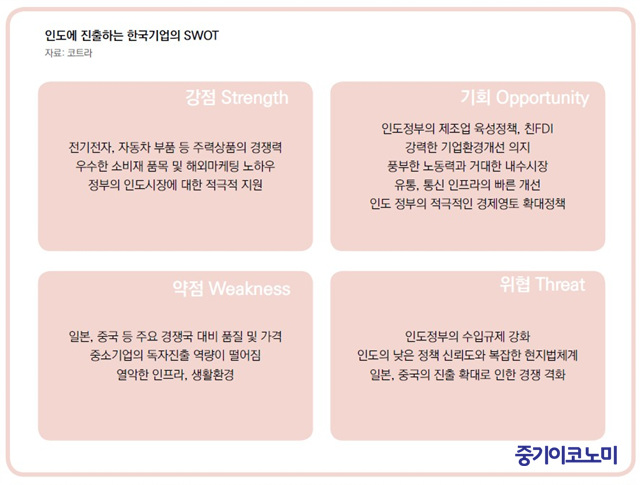 인도에 진출하는 한국기업의 SWOT
자료: 코트라

강점 Strength

전기전자, 자동차 부품 등 주력상품의 경쟁력
우수한 소비재 품목 및 해외마케팅 노하우
정부의 인도시장에 대한 적극적 지원

기회 Opportunity

인도정부의 제조업 육성정책, 친FDI
강력한 기업환경개선 의지
풍부한 노동력과 거대한 내수시장
유통, 통신 인프라의 빠른 개선
인도 정부의 적극적인 경제영토 확대정책

약점 Weakness

일본, 중국 등 주요 경쟁국 대비 품질 및 가격
중소기업의 독자진출 역량이 떨어짐
열악한 인프라, 생활환경

위협 Threat

인도정부의 수입규제 강화
인도의 낮은 정책 신뢰도와 복잡한 현지법체계
일본, 중국의 진출 확대로 인한 경쟁 격화

중기이코노미